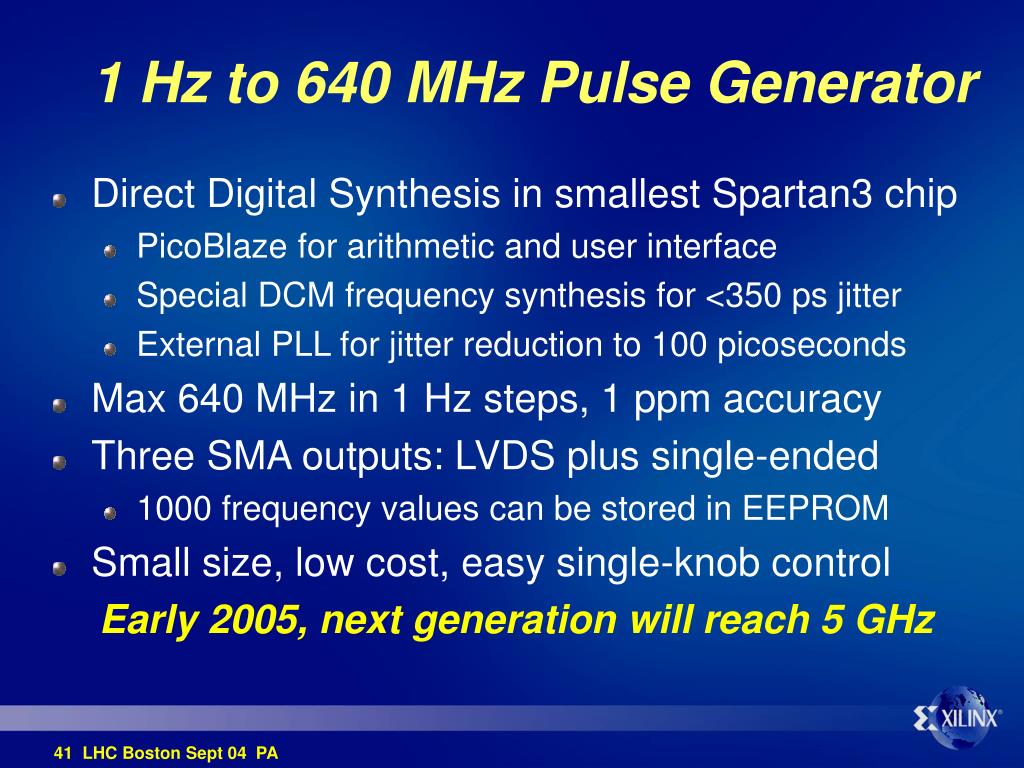 1 Hz to 640 MHz Pulse Generator

Direct Digital Synthesis in smallest Spartan3 chip
PicoBlaze for arithmetic and user interface
Special DCM frequency synthesis for <350 ps jitter
External PLL for jitter reduction to 100 picoseconds
Max 640 MHz in 1 Hz steps, 1 ppm accuracy
Three SMA outputs: LVDS plus single-ended
1000 frequency values can be stored in EEPROM
Small size, low cost, easy single-knob control

Early 2005, next generation will reach 5 GHz

XILINX

41 LHC Boston Sept 04 PA